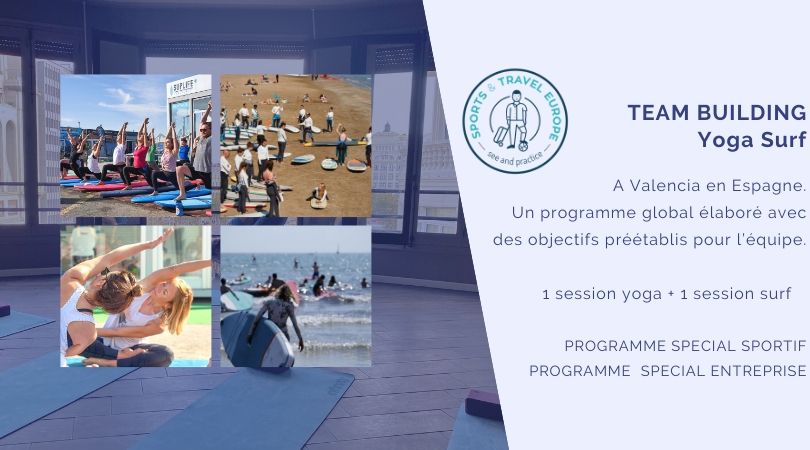 SPORTS & TRAVEL EUROPE
see and practice

TEAM BUILDING
Yoga Surf

A Valencia en Espagne.
Un programme global élaboré avec des objectifs préétablis pour l'équipe.

1 session yoga + 1 session surf

PROGRAMME SPECIAL SPORTIF
PROGRAMME SPECIAL ENTREPRISE